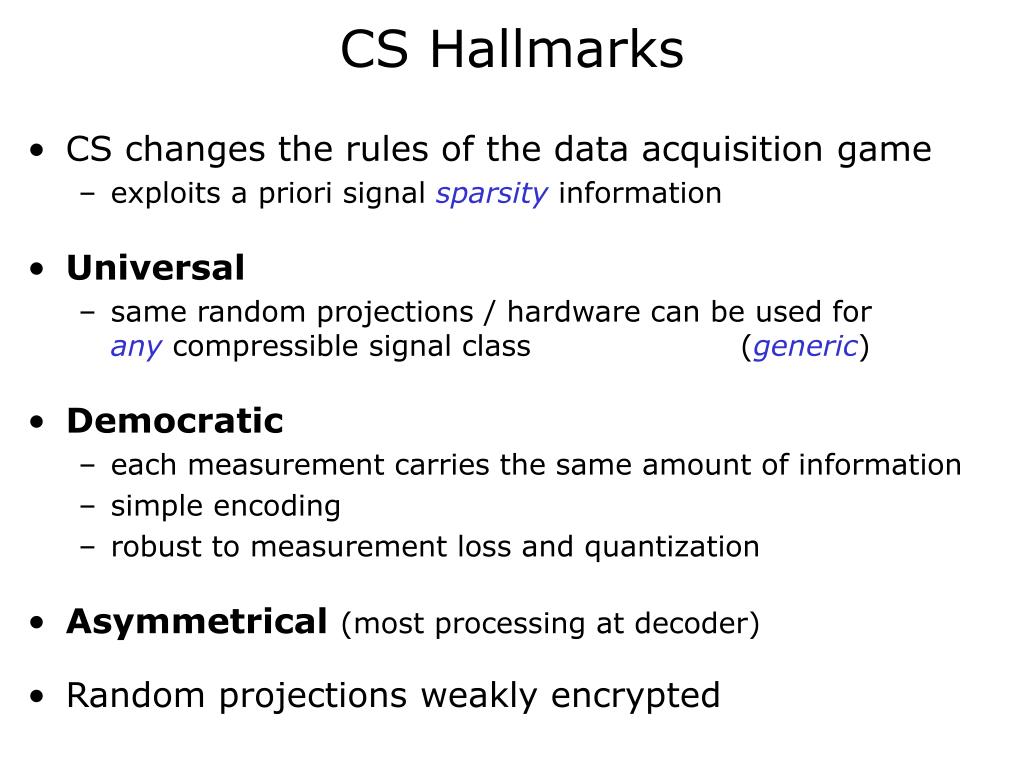 CS Hallmarks

• CS changes the rules of the data acquisition game
 – exploits a priori signal sparsity information

• Universal
 – same random projections / hardware can be used for any compressible signal class (generic)

• Democratic
 – each measurement carries the same amount of information
 – simple encoding
 – robust to measurement loss and quantization

• Asymmetrical (most processing at decoder)

• Random projections weakly encrypted